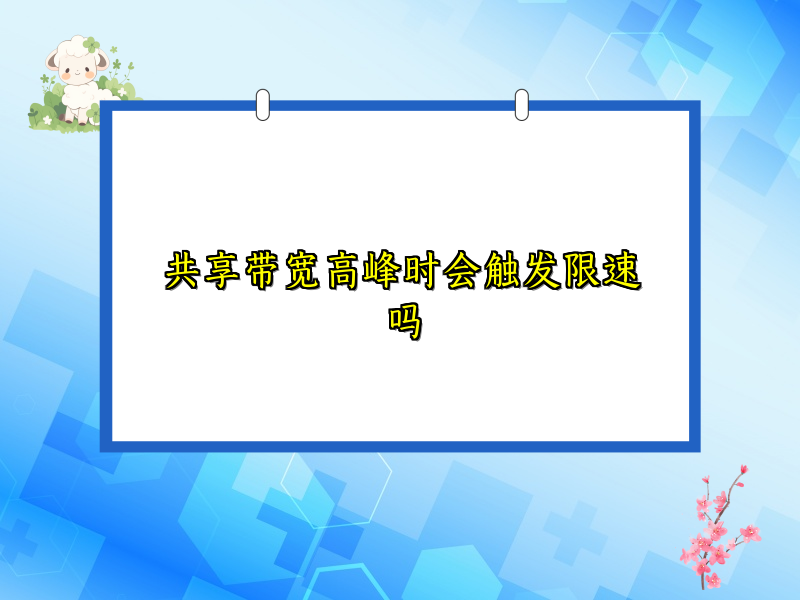 共享带宽高峰时会触发限速吗